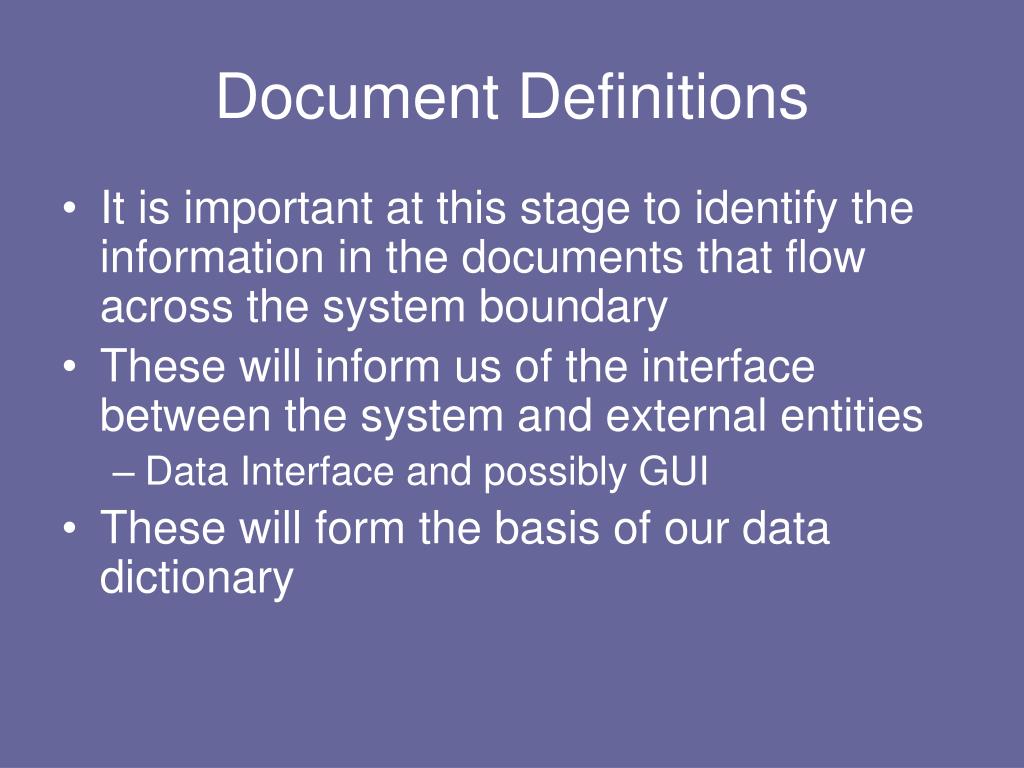 Document Definitions

• It is important at this stage to identify the information in the documents that flow across the system boundary
• These will inform us of the interface between the system and external entities
– Data Interface and possibly GUI
• These will form the basis of our data dictionary